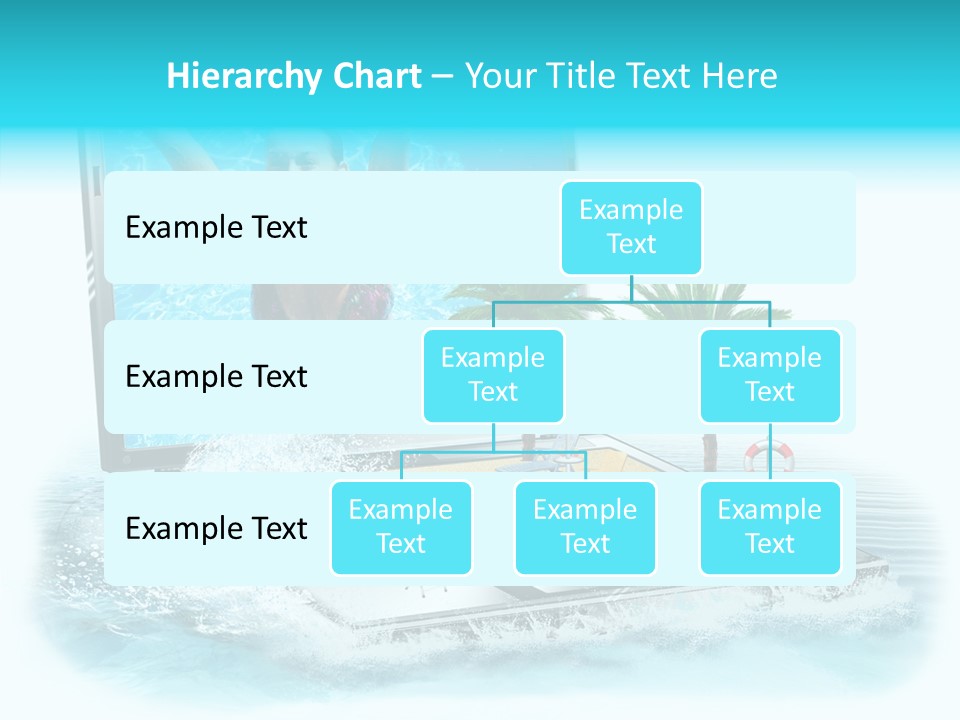 Hierarchy Chart – Your Title Text Here

Example Text

Example Text

Example Text

Example Text

Example Text

Example Text

Example Text

Example Text

Example Text